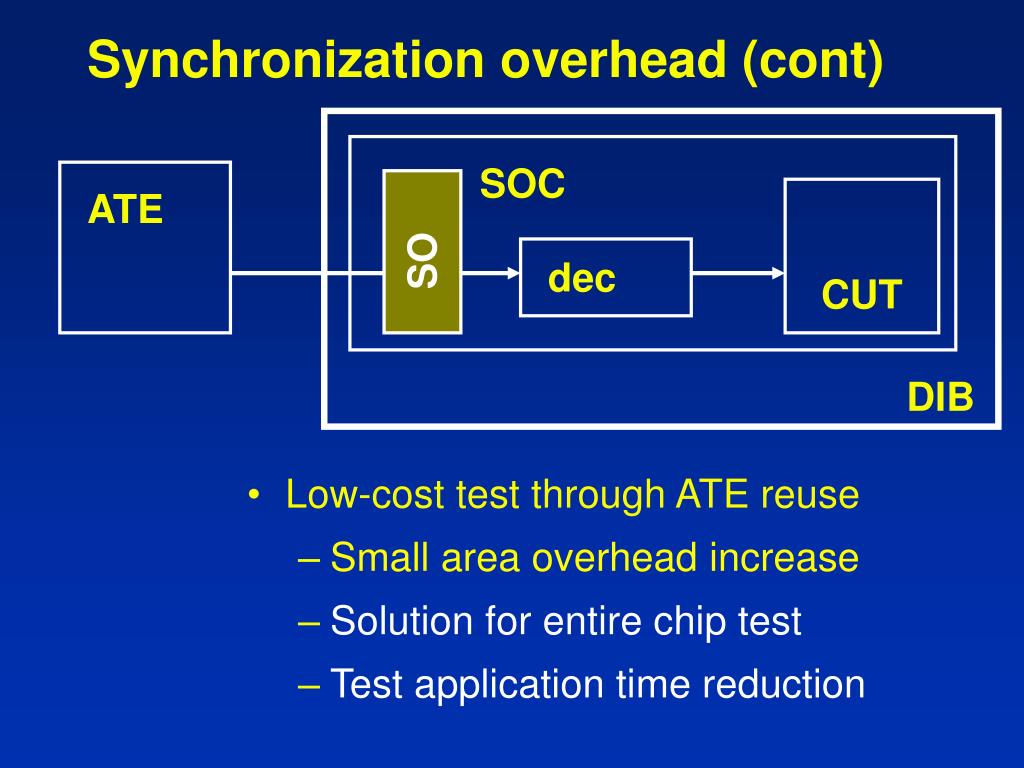 Synchronization overhead (cont)

ATE

SOC

SO

dec

CUT

DIB

• Low-cost test through ATE reuse
– Small area overhead increase
– Solution for entire chip test
– Test application time reduction